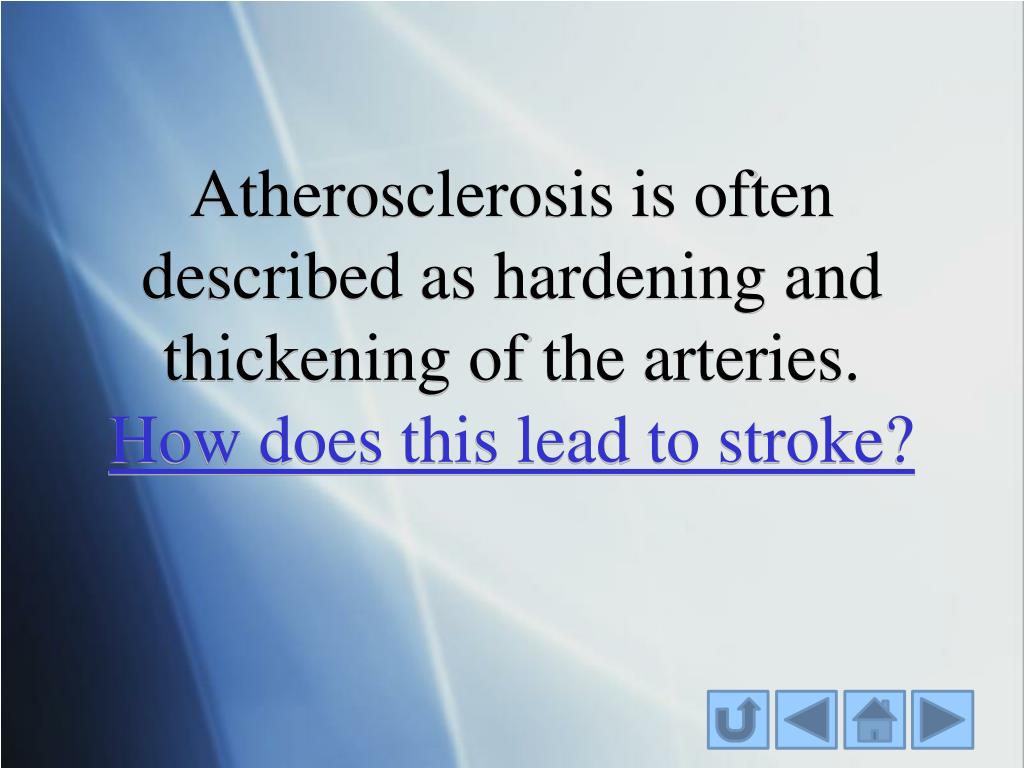 Atherosclerosis is often described as hardening and thickening of the arteries.
How does this lead to stroke?